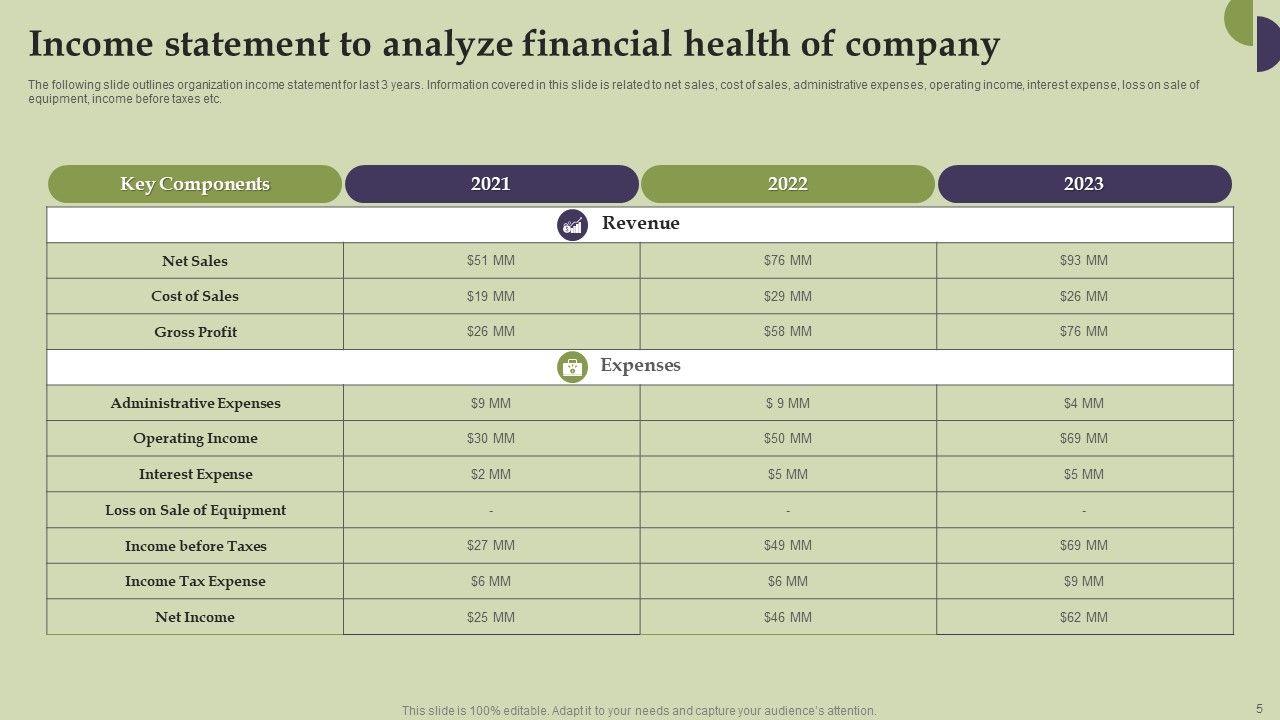 Income statement to analyze financial health of company

The following slide outlines organization income statement for last 3 years. Information covered in this slide is related to net sales, cost of sales, administrative expenses, operating income, interest expense, loss on sale of equipment, income before taxes etc.

| Key Components | 2021 | 2022 | 2023 |
|---|---|---|---|
| Revenue | | | |
| Net Sales | \$51 MM | \$76 MM | \$93 MM |
| Cost of Sales | \$19 MM | \$29 MM | \$26 MM |
| Gross Profit | \$26 MM | \$58 MM | \$76 MM |
| Expenses | | | |
| Administrative Expenses | \$9 MM | \$ 9 MM | \$4 MM |
| Operating Income | \$30 MM | \$50 MM | \$69 MM |
| Interest Expense | \$2 MM | \$5 MM | \$5 MM |
| Loss on Sale of Equipment | - | - | - |
| Income before Taxes | \$27 MM | \$49 MM | \$69 MM |
| Income Tax Expense | \$6 MM | \$6 MM | \$9 MM |
| Net Income | \$25 MM | \$46 MM | \$62 MM |

This slide is 100% editable. Adapt it to your needs and capture your audience's attention.

5